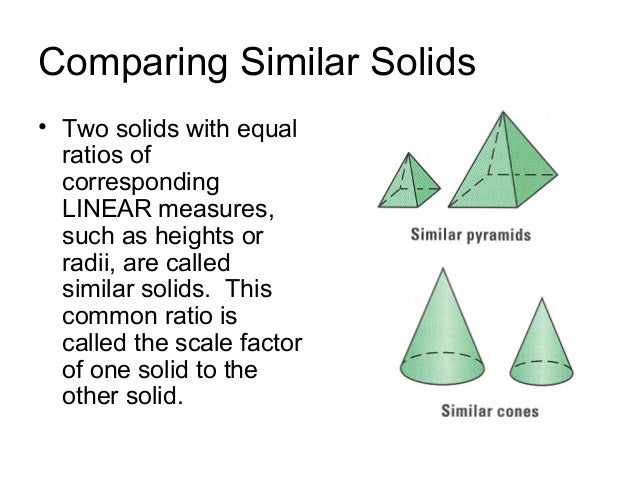 Comparing Similar Solids

• Two solids with equal ratios of corresponding LINEAR measures, such as heights or radii, are called similar solids. This common ratio is called the scale factor of one solid to the other solid.

Similar pyramids

Similar cones